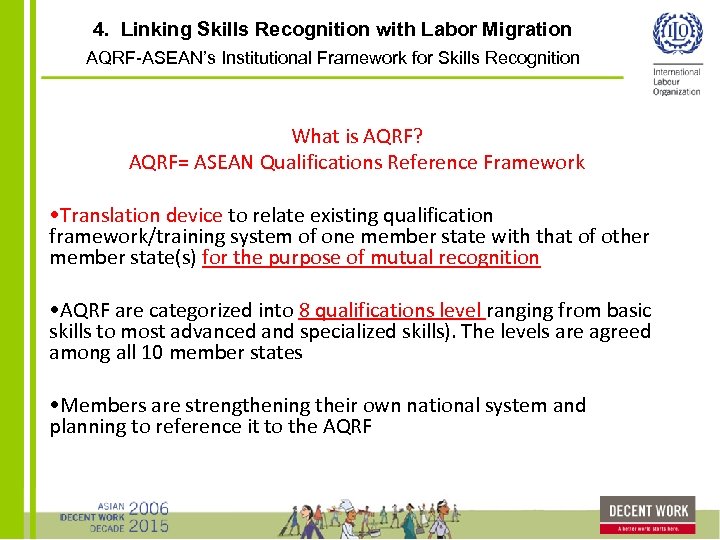 4. Linking Skills Recognition with Labor Migration
AQRF-ASEAN's Institutional Framework for Skills Recognition

ILO
International Labour Organization

What is AQRF?
AQRF= ASEAN Qualifications Reference Framework

•Translation device to relate existing qualification framework/training system of one member state with that of other member state(s) for the purpose of mutual recognition

•AQRF are categorized into 8 qualifications level ranging from basic skills to most advanced and specialized skills). The levels are agreed among all 10 member states

•Members are strengthening their own national system and planning to reference it to the AQRF

ASIAN DECENT WORK DECADE 2006 2015

DECENT WORK
A better world starts here.